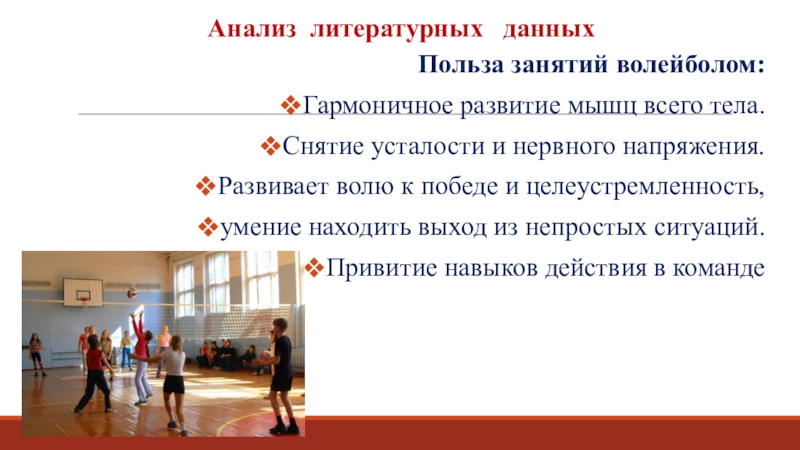 Анализ литературных данных

Польза занятий волейболом:

❖Гармоничное развитие мышц всего тела.

❖Снятие усталости и нервного напряжения.

❖Развивает волю к победе и целеустремленность,

❖умение находить выход из непростых ситуаций.

❖Привитие навыков действия в команде